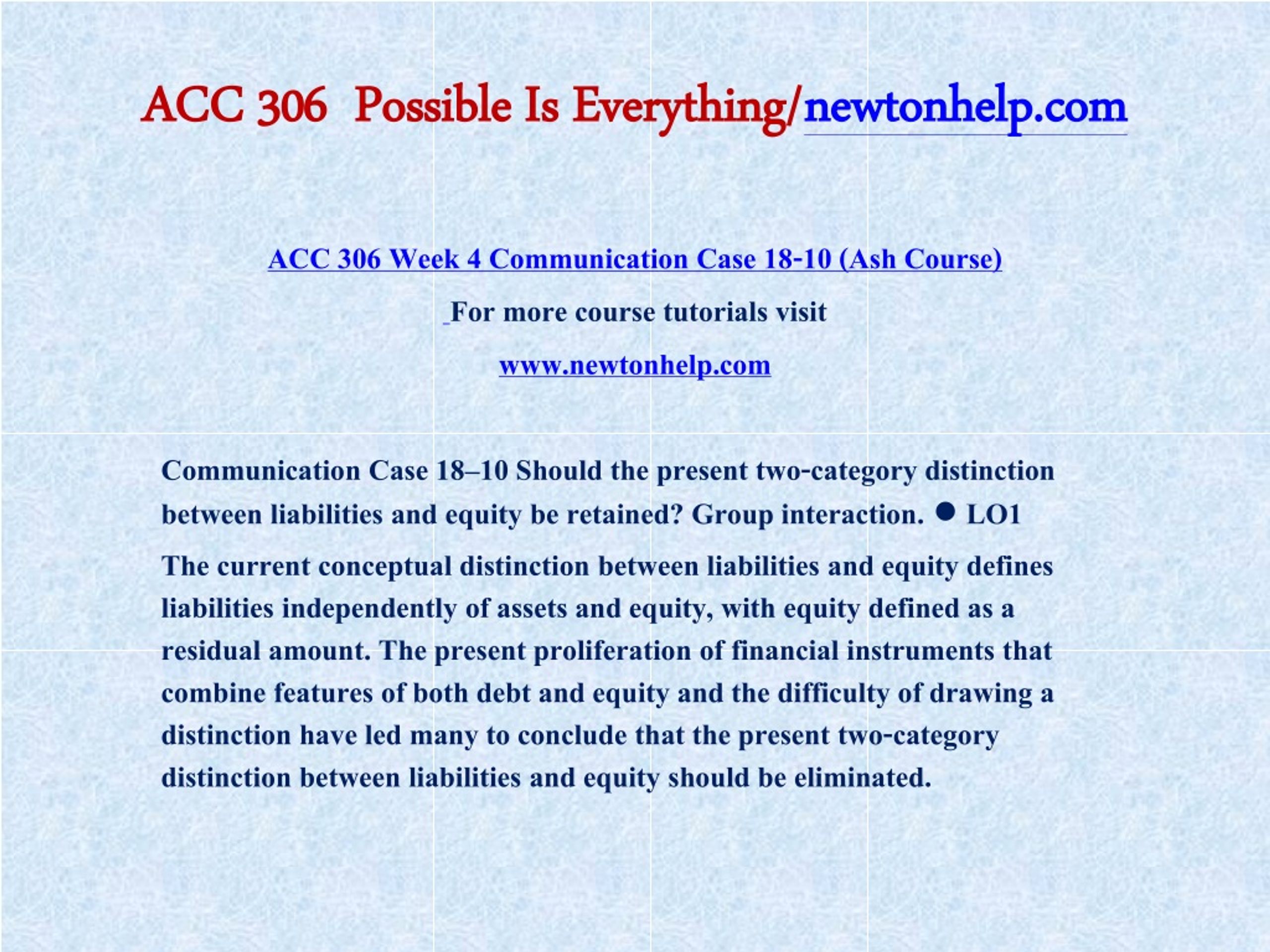 ACC 306 Possible Is Everything/newtonhelp.com

ACC 306 Week 4 Communication Case 18-10 (Ash Course)

For more course tutorials visit

www.newtonhelp.com

Communication Case 18–10 Should the present two-category distinction between liabilities and equity be retained? Group interaction. ● LO1

The current conceptual distinction between liabilities and equity defines liabilities independently of assets and equity, with equity defined as a residual amount. The present proliferation of financial instruments that combine features of both debt and equity and the difficulty of drawing a distinction have led many to conclude that the present two-category distinction between liabilities and equity should be eliminated.